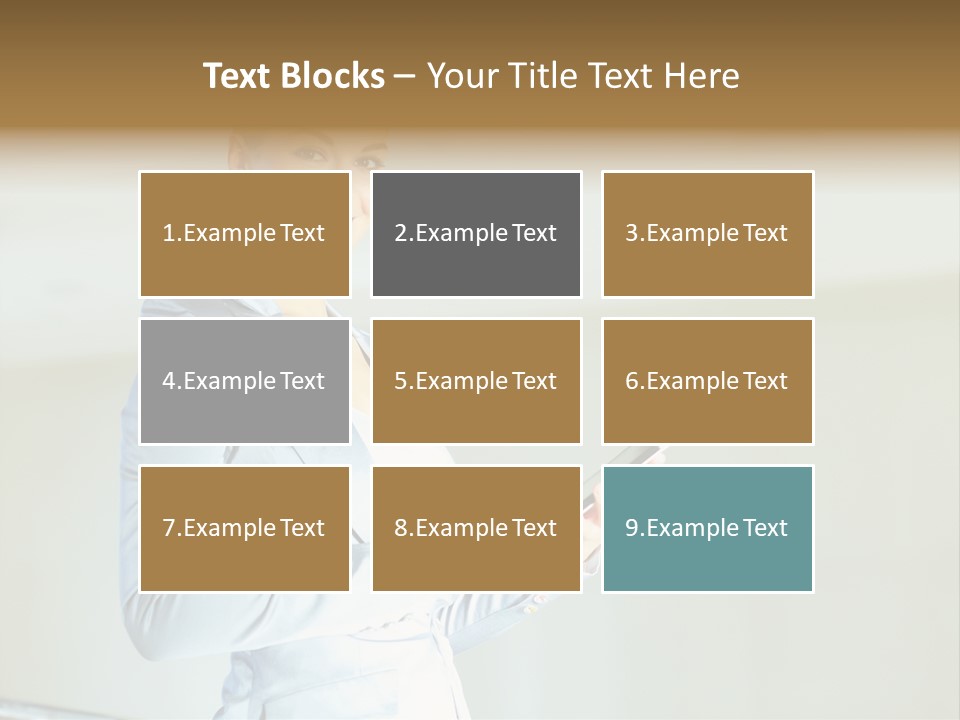 Text Blocks – Your Title Text Here

1.Example Text

2.Example Text

3.Example Text

4.Example Text

5.Example Text

6.Example Text

7.Example Text

8.Example Text

9.Example Text